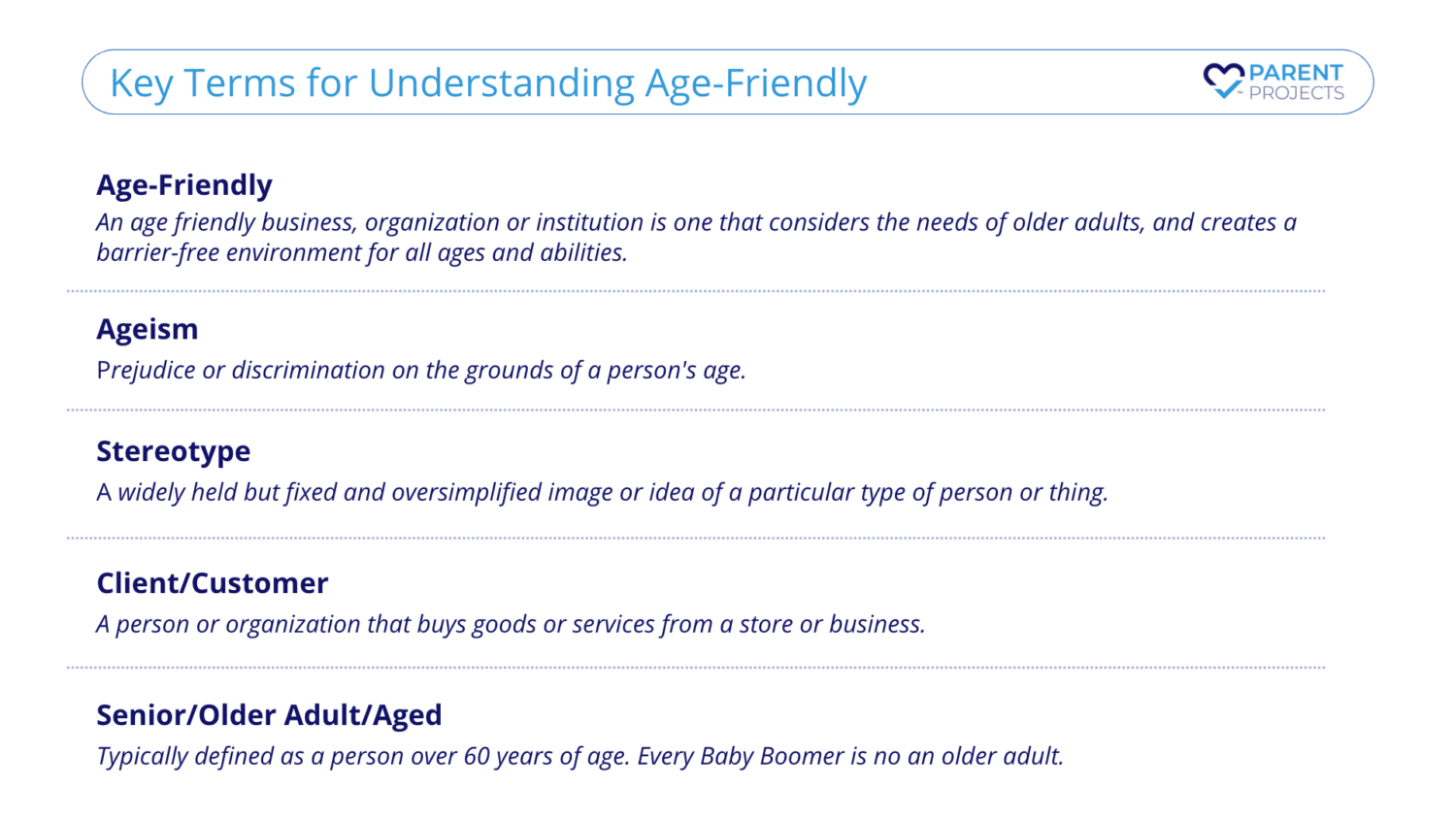 Key Terms for Understanding Age-Friendly

PARENT PROJECTS

Age-Friendly
An age friendly business, organization or institution is one that considers the needs of older adults, and creates a barrier-free environment for all ages and abilities.

Ageism
Prejudice or discrimination on the grounds of a person's age.

Stereotype
A widely held but fixed and oversimplified image or idea of a particular type of person or thing.

Client/Customer
A person or organization that buys goods or services from a store or business.

Senior/Older Adult/Aged
Typically defined as a person over 60 years of age. Every Baby Boomer is no an older adult.